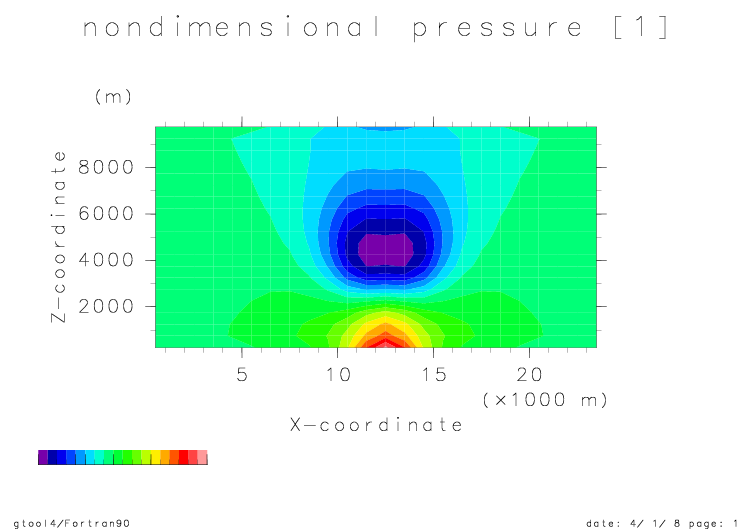 nondimensional pressure [1]

(m)

Z-coordinate

8000
6000
4000
2000

5 10 15 20

(×1000 m)

X-coordinate

gtool4/Fortran90

date: 4/ 1/ 8 page: 1